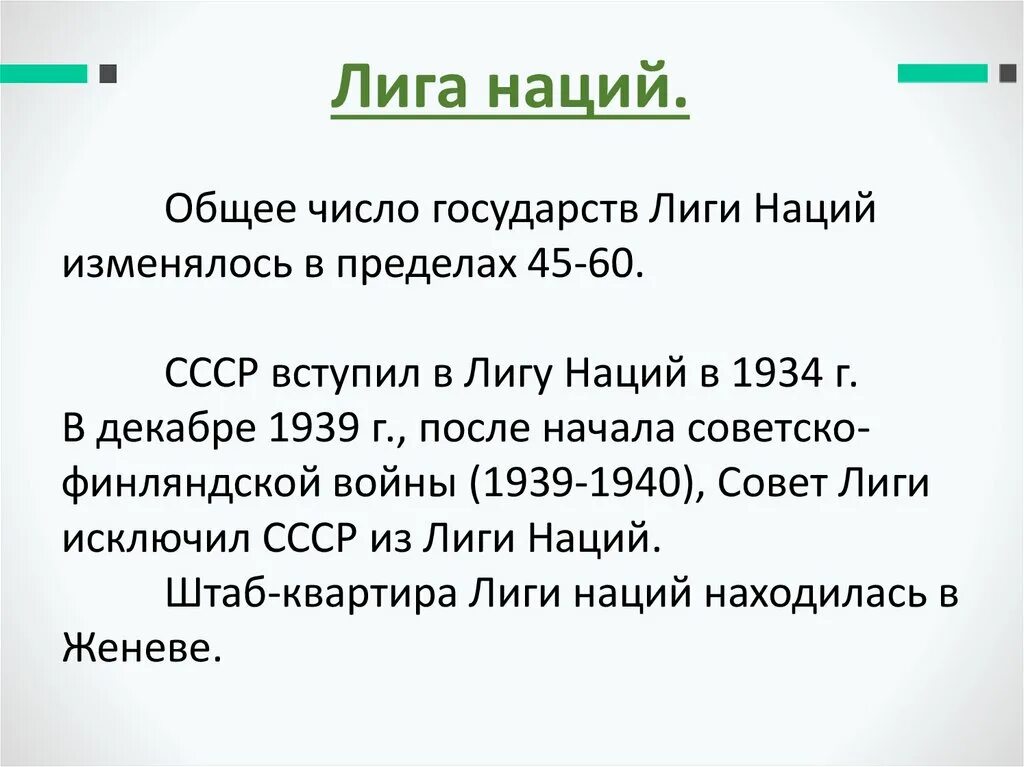 Лига наций.

Общее число государств Лиги Наций изменялось в пределах 45-60.

СССР вступил в Лигу Наций в 1934 г. В декабре 1939 г., после начала советско-финляндской войны (1939-1940), Совет Лиги исключил СССР из Лиги Наций.

Штаб-квартира Лиги наций находилась в Женеве.